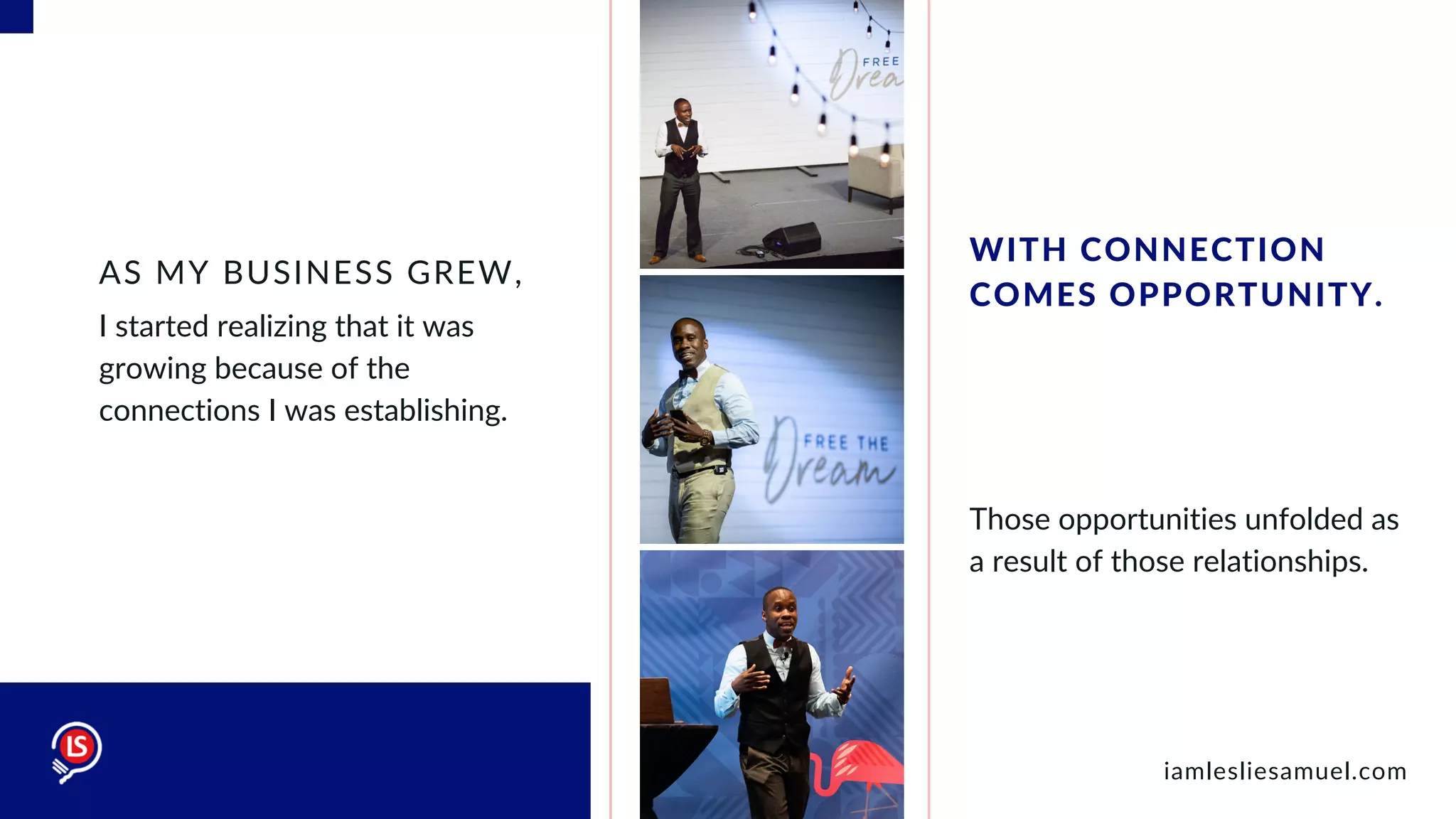 AS MY BUSINESS GREW,

I started realizing that it was growing because of the connections I was establishing.

LS

FREE Drea

FREE THE Dream

WITH CONNECTION COMES OPPORTUNITY.

Those opportunities unfolded as a result of those relationships.

iamlesliesamuel.com